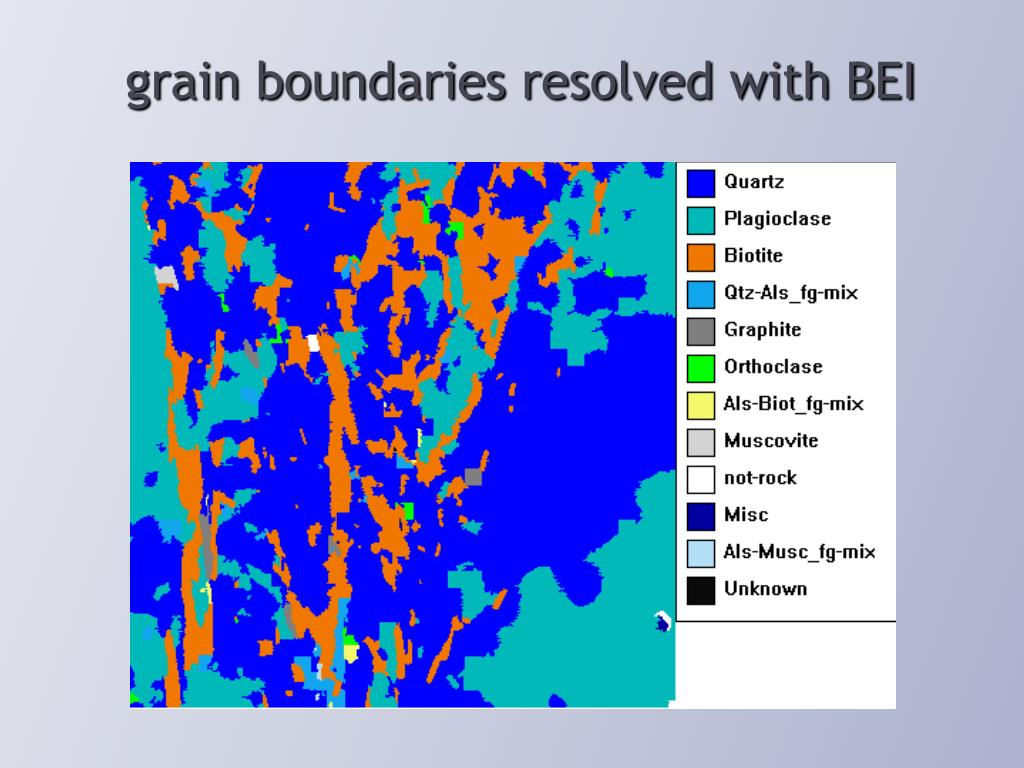 grain boundaries resolved with BEI

Quartz
Plagioclase
Biotite
Qtz-Als_fg-mix
Graphite
Orthoclase
Als-Biot_fg-mix
Muscovite
not-rock
Misc
Als-Musc_fg-mix
Unknown